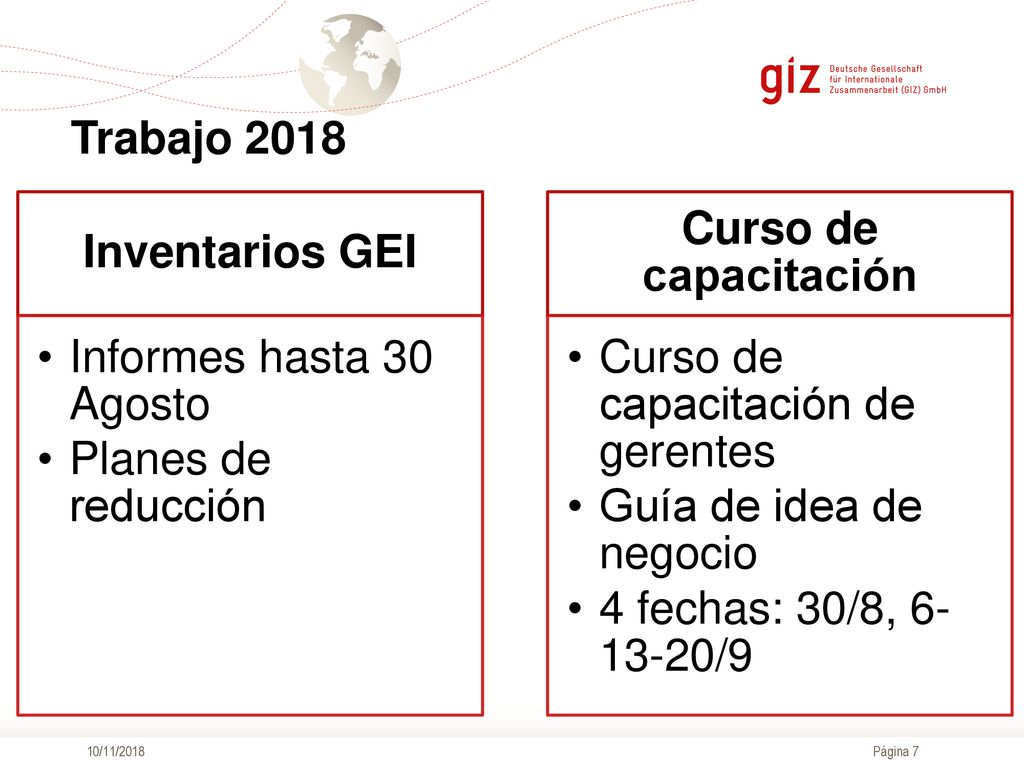 giz Deutsche Gesellschaft für Internationale Zusammenarbeit (GIZ) GmbH

Trabajo 2018

Inventarios GEI

• Informes hasta 30 Agosto
• Planes de reducción

Curso de capacitación

• Curso de capacitación de gerentes
• Guía de idea de negocio
• 4 fechas: 30/8, 6-13-20/9

10/11/2018

Página 7